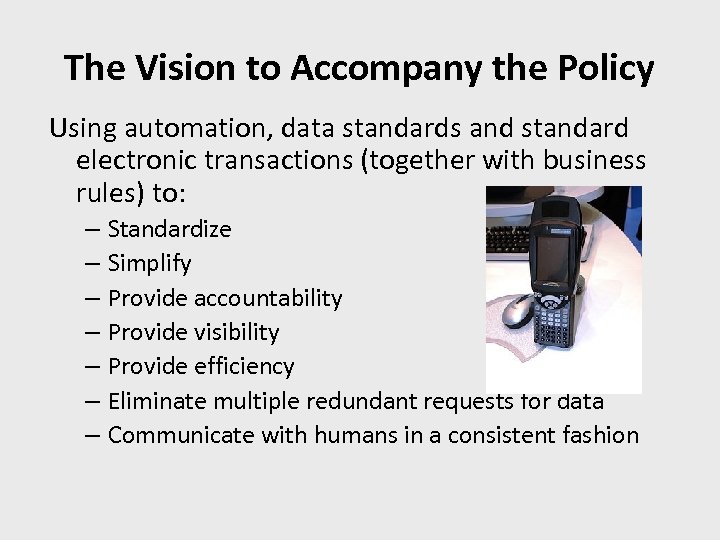 The Vision to Accompany the Policy

Using automation, data standards and standard electronic transactions (together with business rules) to:

– Standardize
– Simplify
– Provide accountability
– Provide visibility
– Provide efficiency
– Eliminate multiple redundant requests for data
– Communicate with humans in a consistent fashion